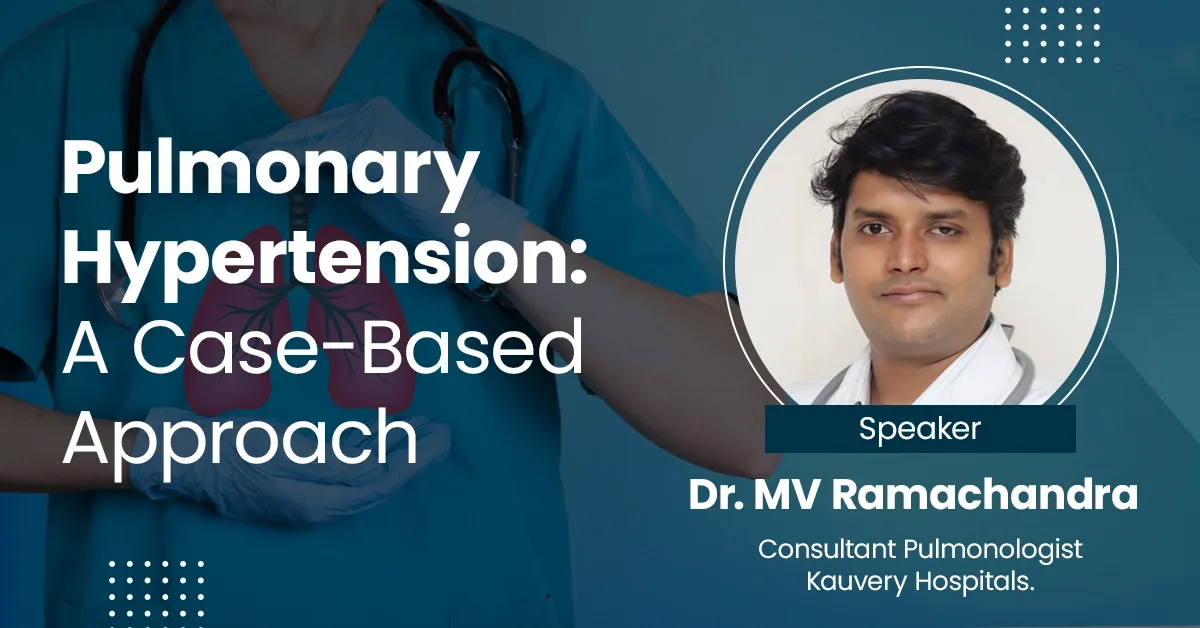 Pulmonary Hypertension: A Case-Based Approach

Speaker

Dr. MV Ramachandra

Consultant Pulmonologist
Kauvery Hospitals.